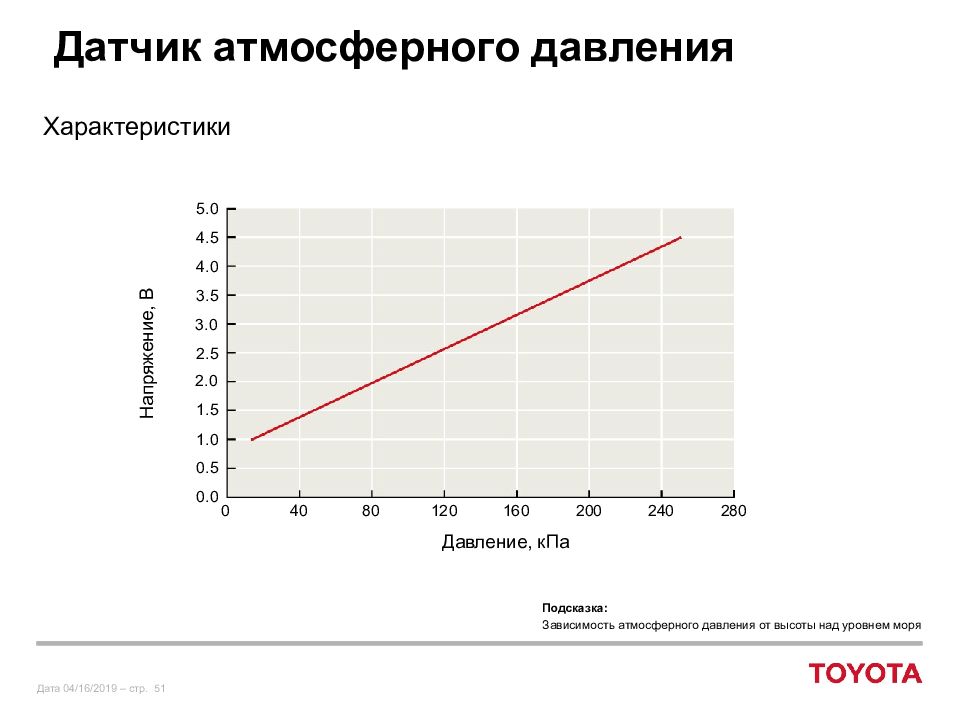 Датчик атмосферного давления

Характеристики

Напряжение, В

5.0
4.5
4.0
3.5
3.0
2.5
2.0
1.5
1.0
0.5
0.0

0 40 80 120 160 200 240 280

Давление, кПа

Подсказка:
Зависимость атмосферного давления от высоты над уровнем моря

Дата 04/16/2019 – стр. 51

TOYOTA